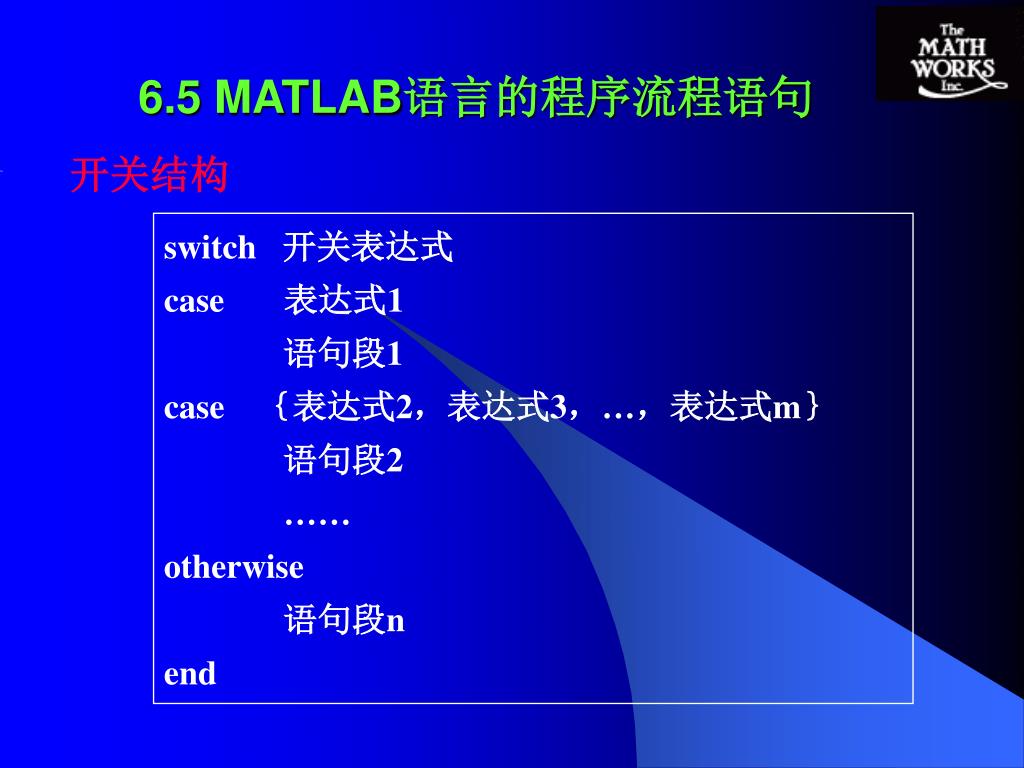 The MATH WORKS Inc.

6.5 MATLAB语言的程序流程语句

开关结构

switch 开关表达式
case 表达式1
语句段1
case ｛表达式2，表达式3，…，表达式m｝
语句段2
……
otherwise
语句段n
end